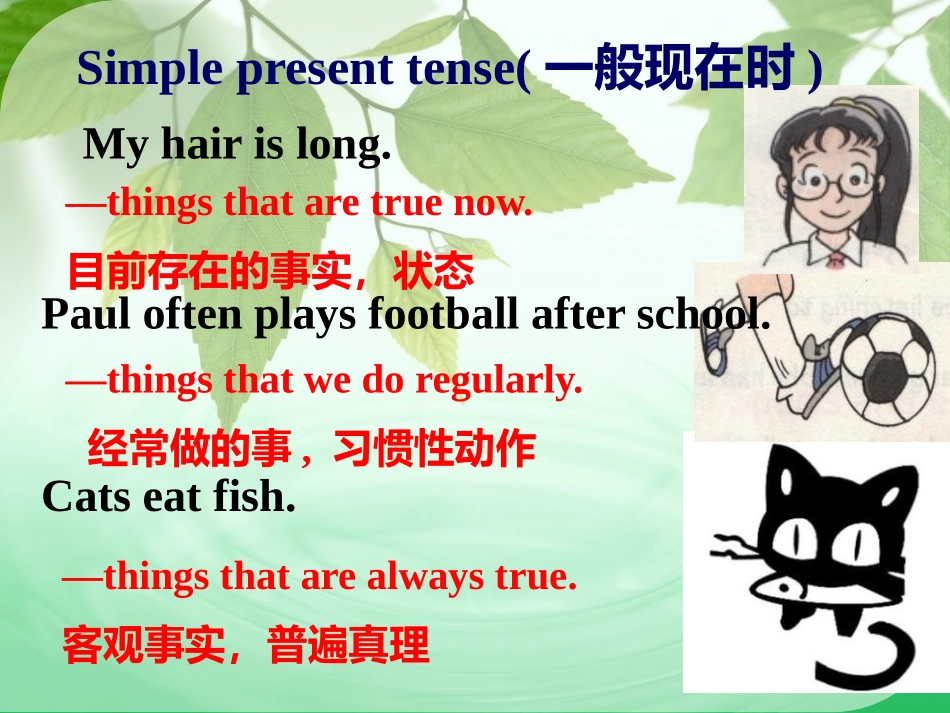 Simple present tense( 一般现在时 )

My hair is long.

—things that are true now.

目前存在的事实，状态

Paul often plays football after school.

—things that we do regularly.

经常做的事，习惯性动作

Cats eat fish.

—things that are always true.

客观事实，普遍真理